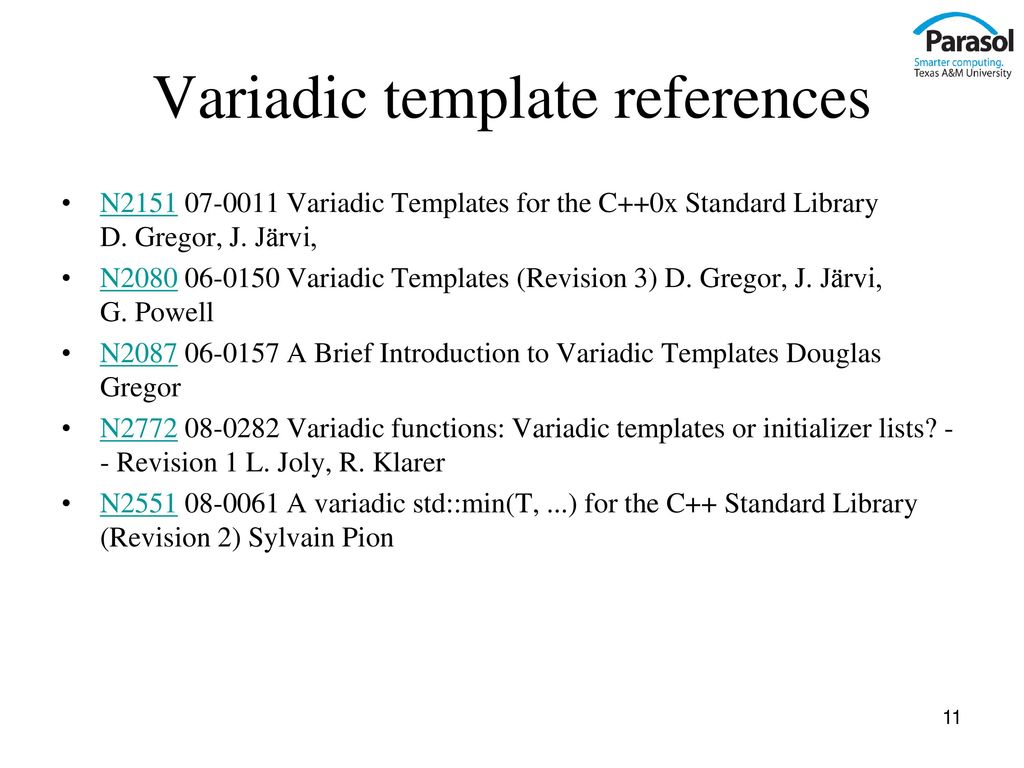 Parasol
Smarter computing.
Texas A&M University

Variadic template references

• N2151 07-0011 Variadic Templates for the C++0x Standard Library D. Gregor, J. Järvi,
• N2080 06-0150 Variadic Templates (Revision 3) D. Gregor, J. Järvi, G. Powell
• N2087 06-0157 A Brief Introduction to Variadic Templates Douglas Gregor
• N2772 08-0282 Variadic functions: Variadic templates or initializer lists? -- Revision 1 L. Joly, R. Klarer
• N2551 08-0061 A variadic std::min(T, ...) for the C++ Standard Library (Revision 2) Sylvain Pion

11